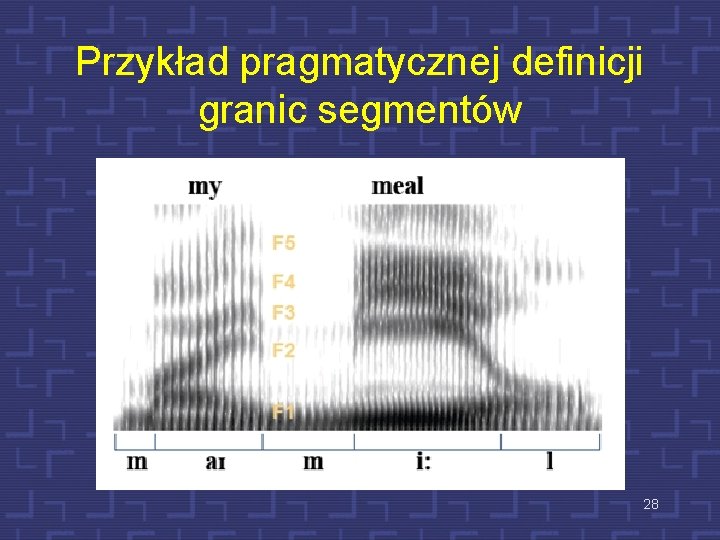 Przykład pragmatycznej definicji granic segmentów

my

meal

F5

F4

F3

F2

F1

m aɪ m i: l

28